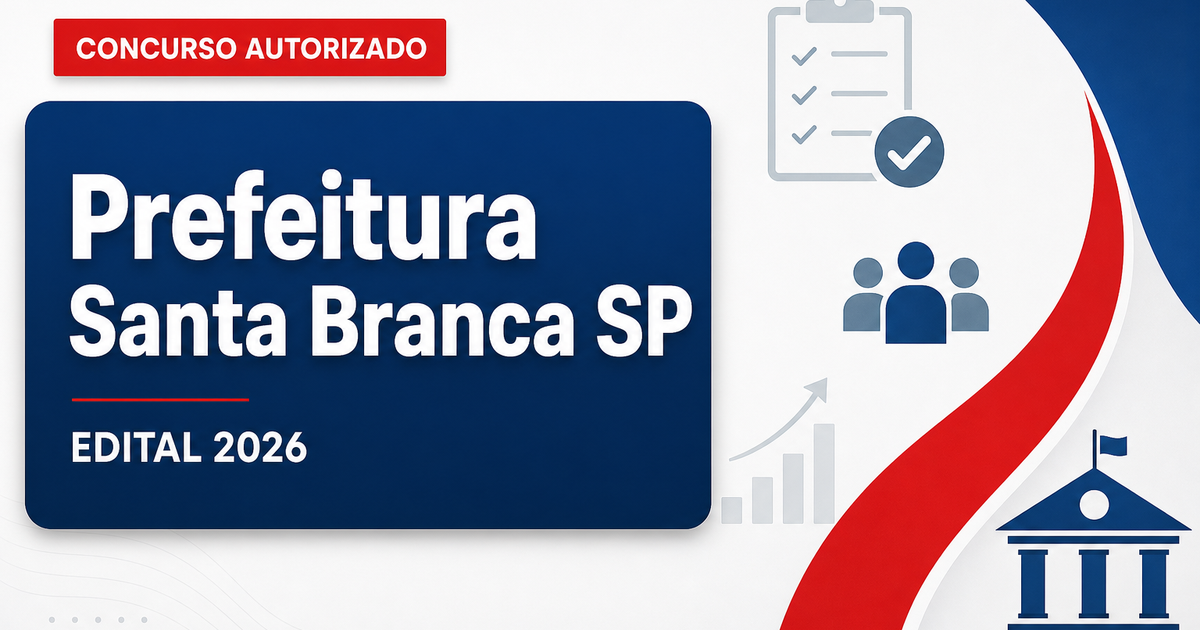 CONCURSO AUTORIZADO

Prefeitura Santa Branca SP

EDITAL 2026